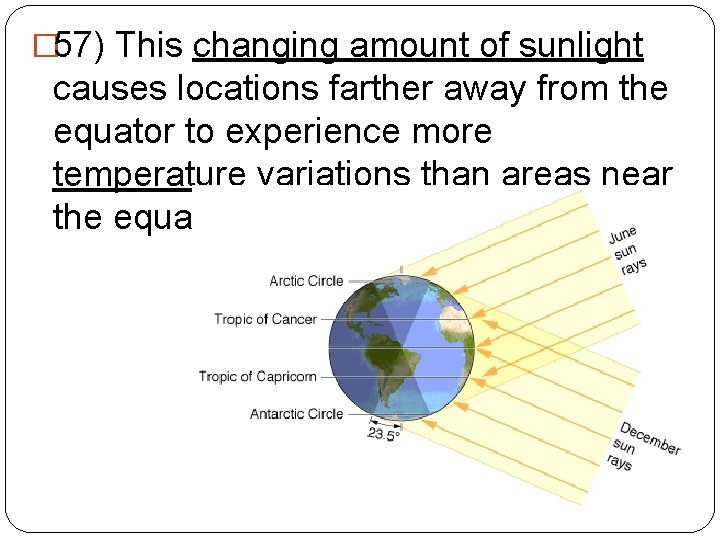 57) This changing amount of sunlight causes locations farther away from the equator to experience more temperature variations than areas near the equa

Arctic Circle
Tropic of Cancer
Tropic of Capricorn
Antarctic Circle
23.5°
June sun rays
December sun rays